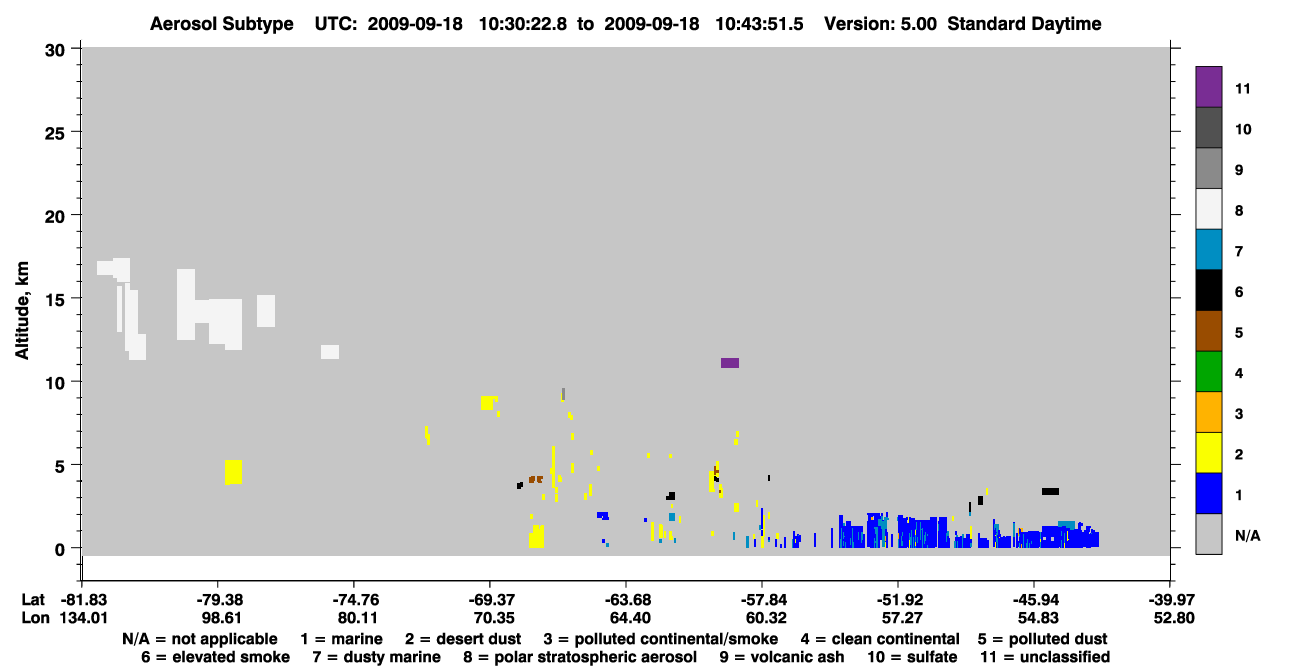 Aerosol Subtype UTC: 2009-09-18 10:30:22.8 to 2009-09-18 10:43:51.5 Version: 5.00 Standard Daytime

Altitude, km

30
25
20
15
10
5
0

11
10
9
8
7
6
5
4
3
2
1
N/A

Lat -81.83 -79.38 -74.76 -69.37 -63.68 -57.84 -51.92 -45.94 -39.97
Lon 134.01 98.61 80.11 70.35 64.40 60.32 57.27 54.83 52.80

N/A = not applicable 1 = marine 2 = desert dust 3 = polluted continental/smoke 4 = clean continental 5 = polluted dust
6 = elevated smoke 7 = dusty marine 8 = polar stratospheric aerosol 9 = volcanic ash 10 = sulfate 11 = unclassified